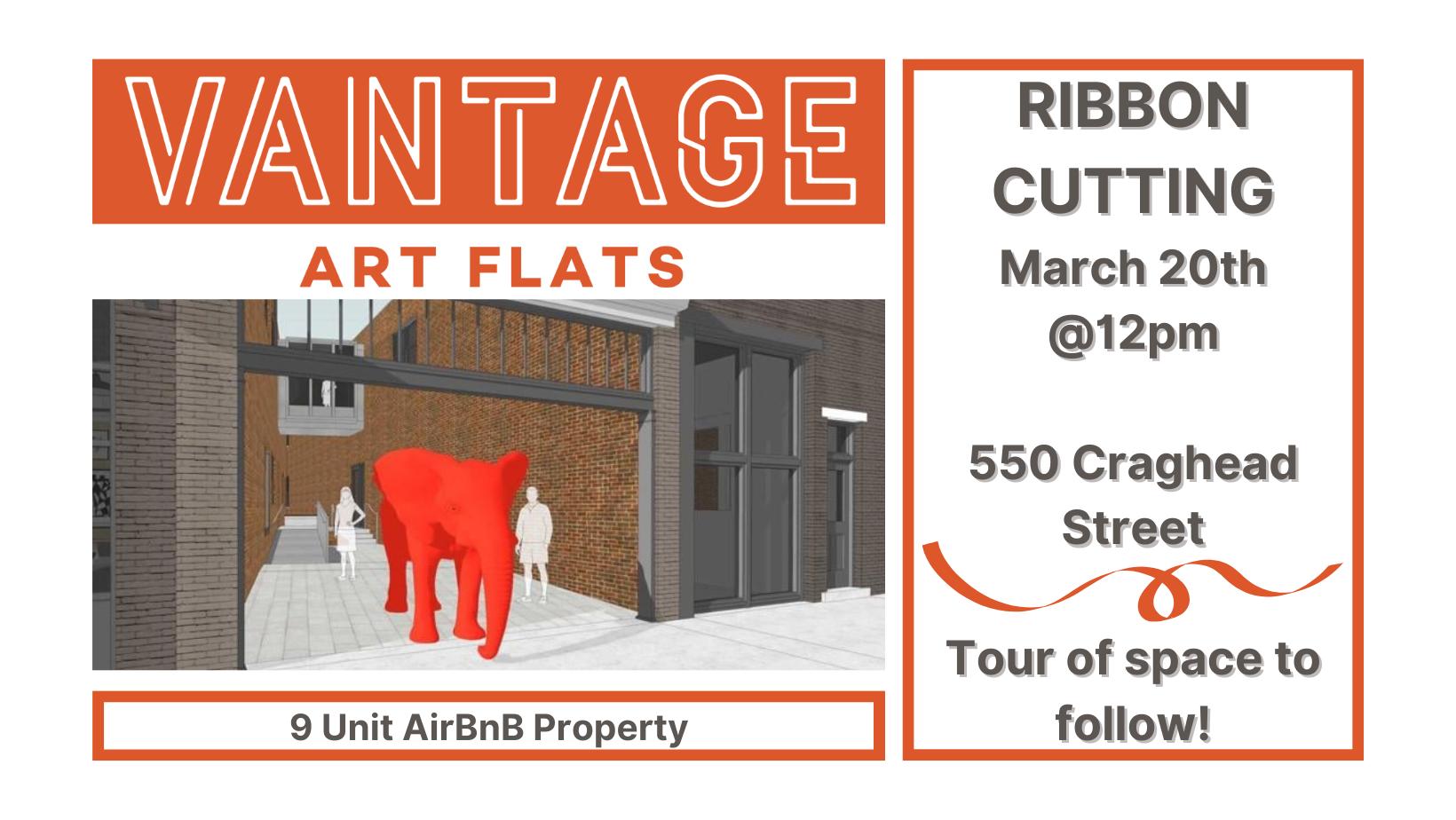 VANTAGE

ART FLATS

9 Unit AirBnB Property

RIBBON CUTTING

March 20th @12pm

550 Craghead Street

Tour of space to follow!